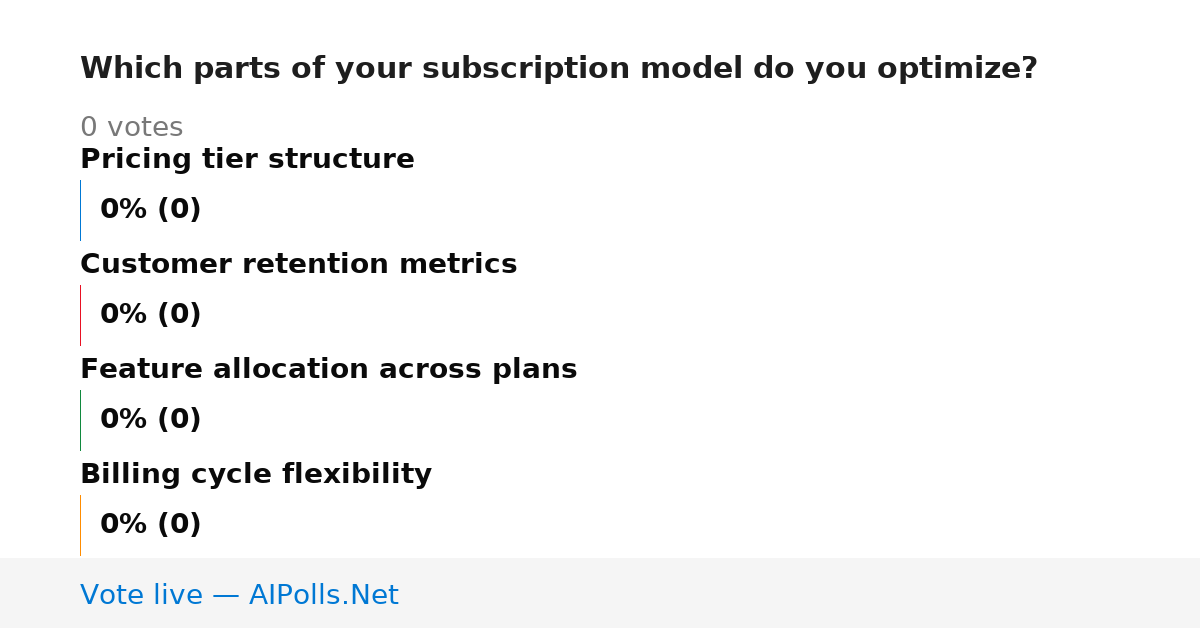 Which parts of your subscription model do you optimize?

0 votes

Pricing tier structure

0% (0)

Customer retention metrics

0% (0)

Feature allocation across plans

0% (0)

Billing cycle flexibility

0% (0)

Vote live — AIPolls.Net